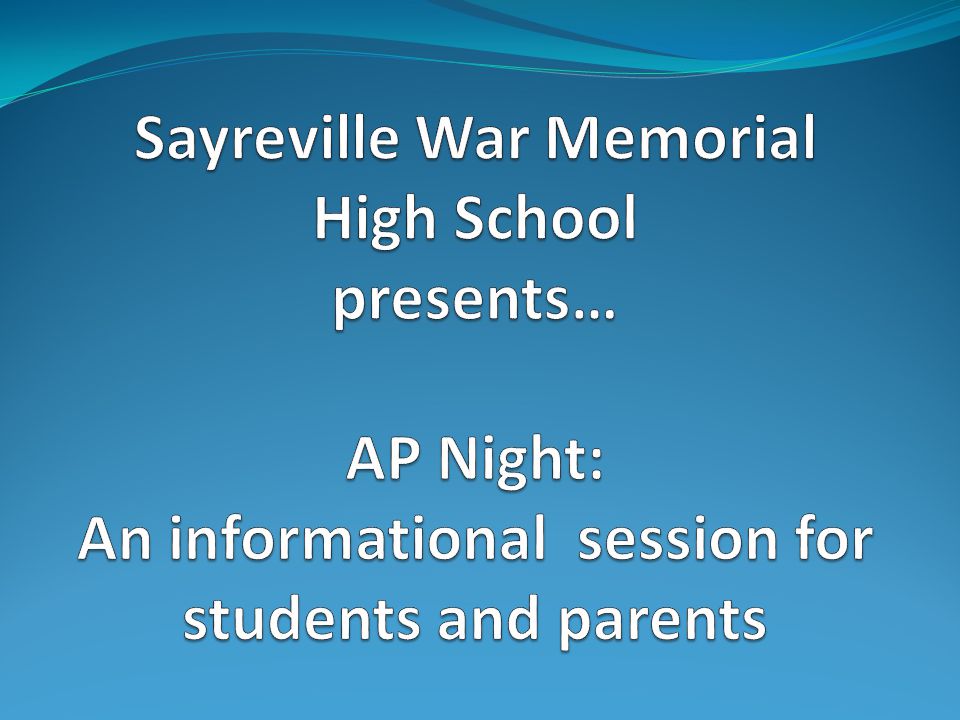 Sayreville War Memorial High School presents…

AP Night:
An informational session for students and parents